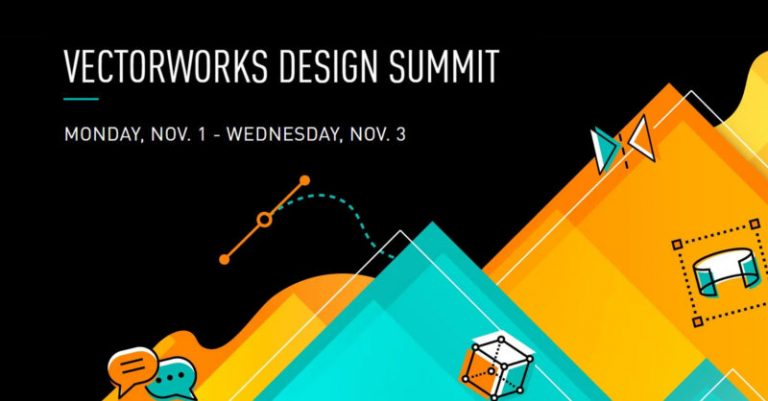 VECTORWORKS DESIGN SUMMIT

MONDAY, NOV. 1 - WEDNESDAY, NOV. 3